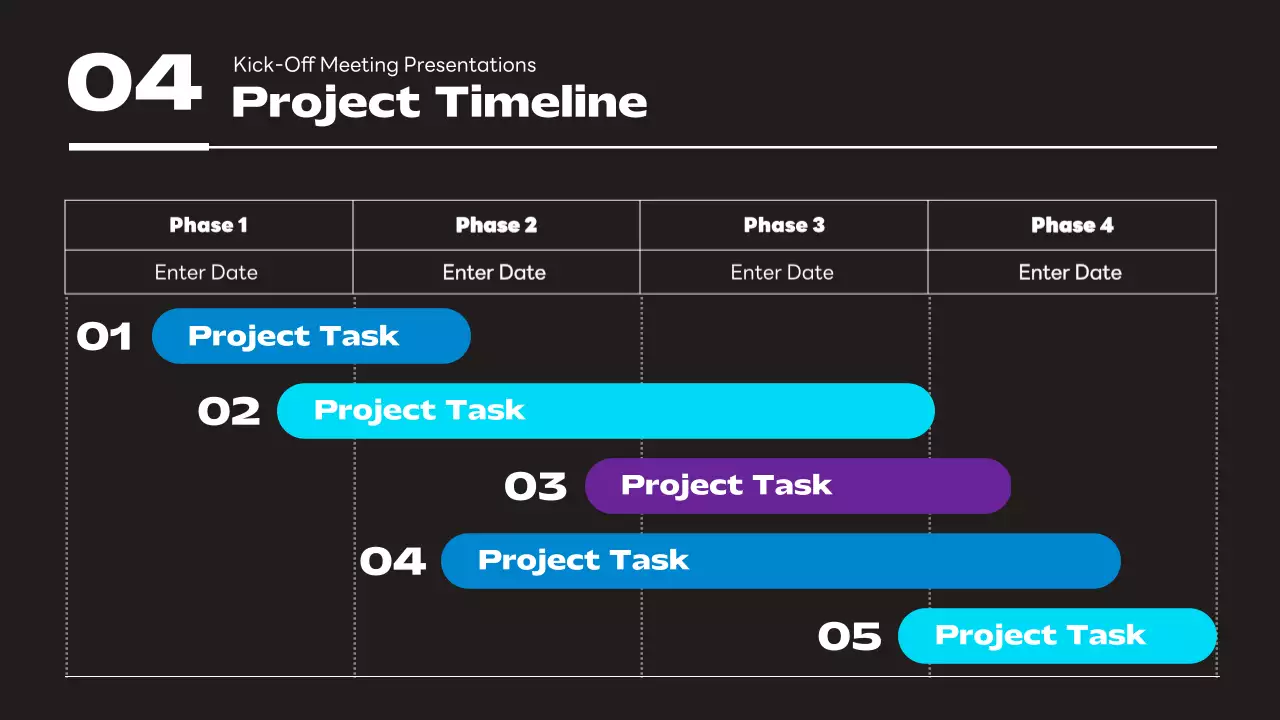 04

Kick-Off Meeting Presentations

Project Timeline

| Phase 1 | Phase 2 | Phase 3 | Phase 4 |
|---|---|---|---|
| Enter Date | Enter Date | Enter Date | Enter Date |

01 Project Task

02 Project Task

03 Project Task

04 Project Task

05 Project Task